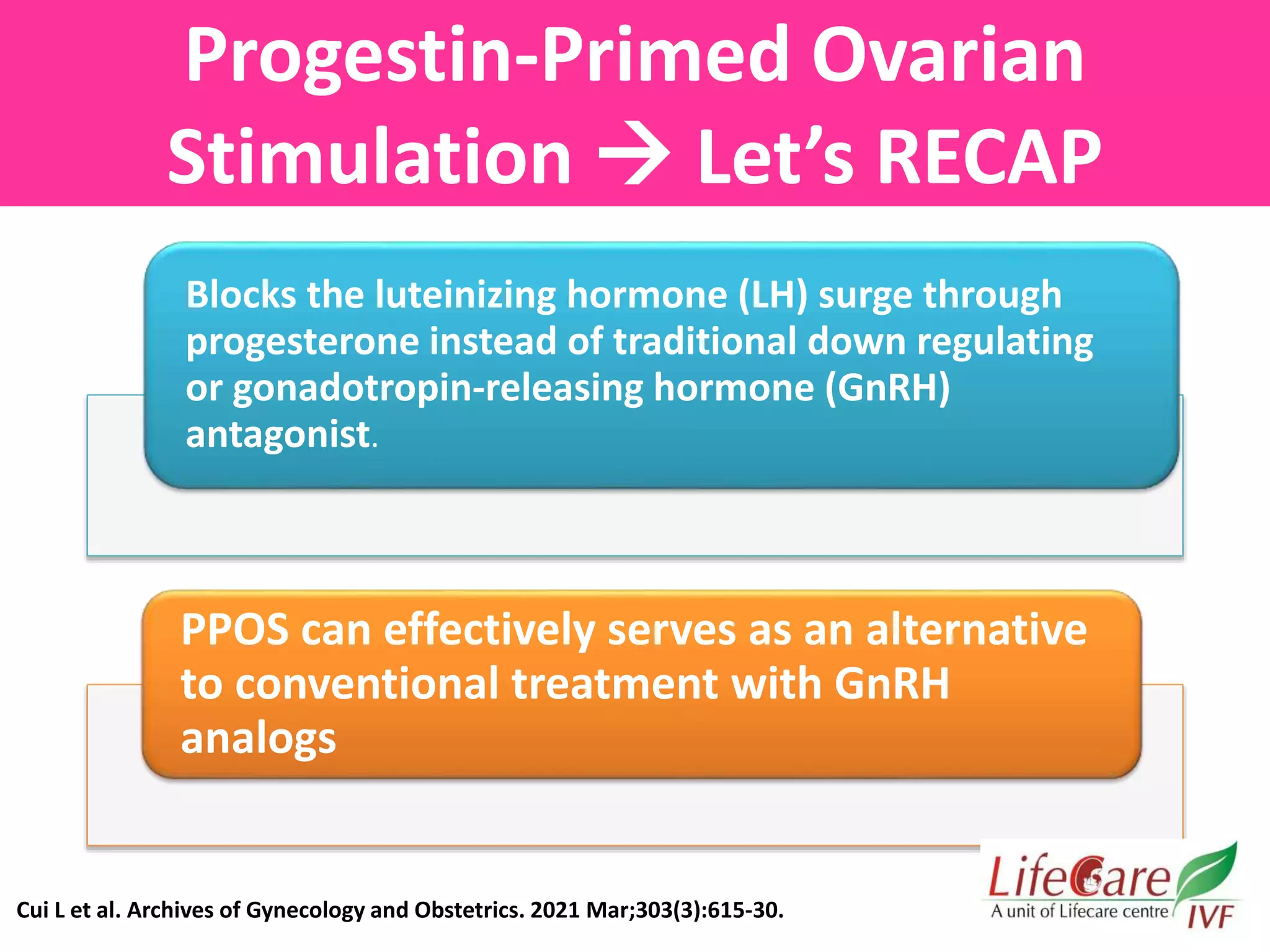 Progestin-Primed Ovarian Stimulation → Let's RECAP

Blocks the luteinizing hormone (LH) surge through progesterone instead of traditional down regulating or gonadotropin-releasing hormone (GnRH) antagonist.

PPOS can effectively serves as an alternative to conventional treatment with GnRH analogs

Cui L et al. Archives of Gynecology and Obstetrics. 2021 Mar;303(3):615-30.

LifeCare
A unit of Lifecare centre
IVF